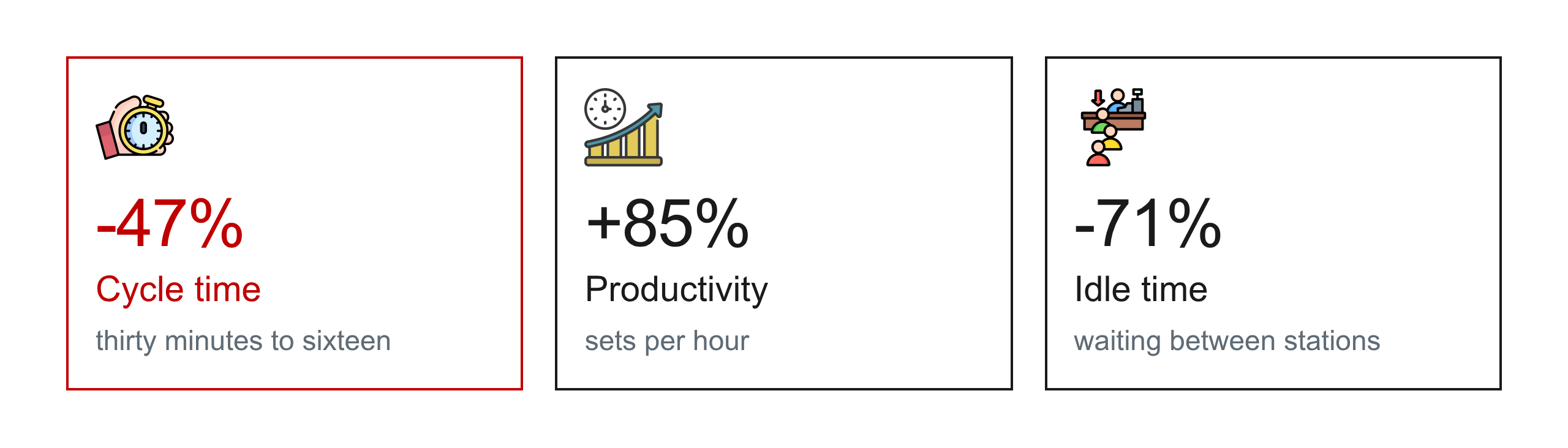 -47%

Cycle time

thirty minutes to sixteen

+85%

Productivity

sets per hour

-71%

Idle time

waiting between stations